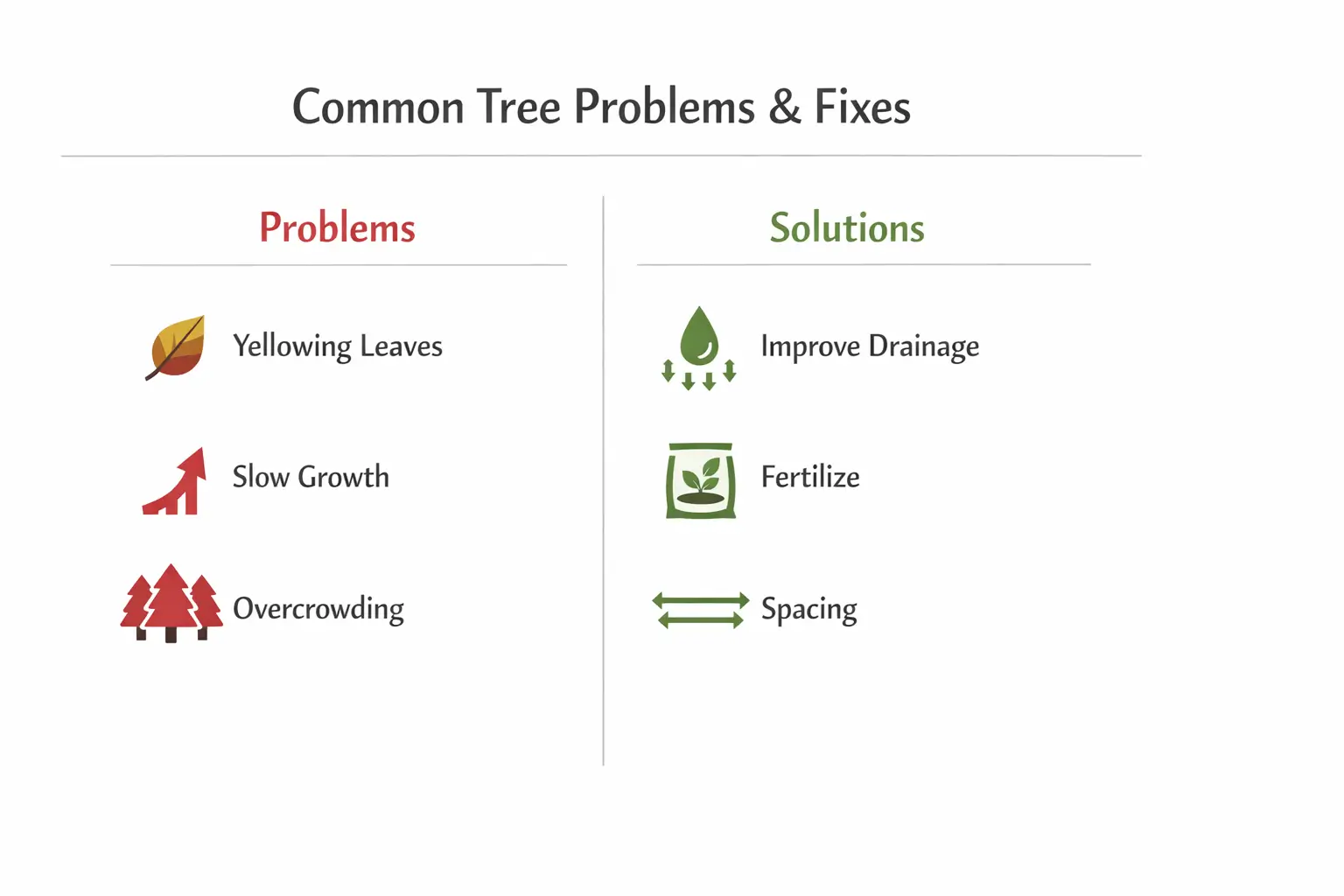 Common Tree Problems & Fixes

Problems

Yellowing Leaves

Slow Growth

Overcrowding

Solutions

Improve Drainage

Fertilize

Spacing